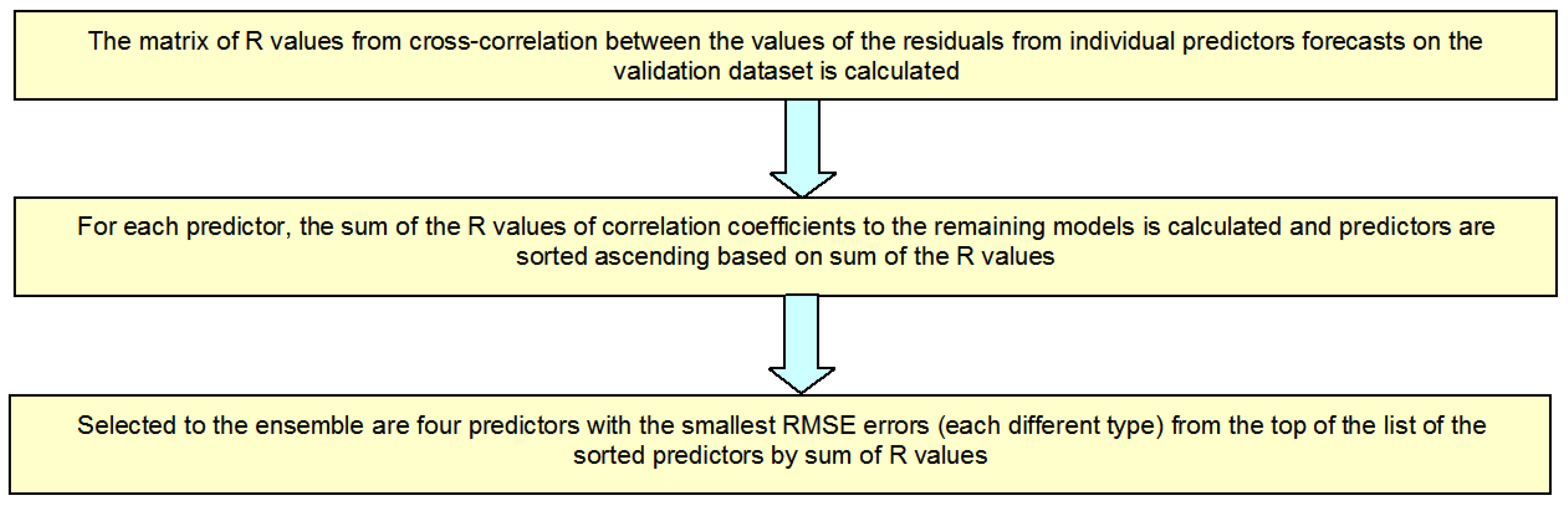 The matrix of R values from cross-correlation between the values of the residuals from individual predictors forecasts on the validation dataset is calculated

For each predictor, the sum of the R values of correlation coefficients to the remaining models is calculated and predictors are sorted ascending based on sum of the R values

Selected to the ensemble are four predictors with the smallest RMSE errors (each different type) from the top of the list of the sorted predictors by sum of R values